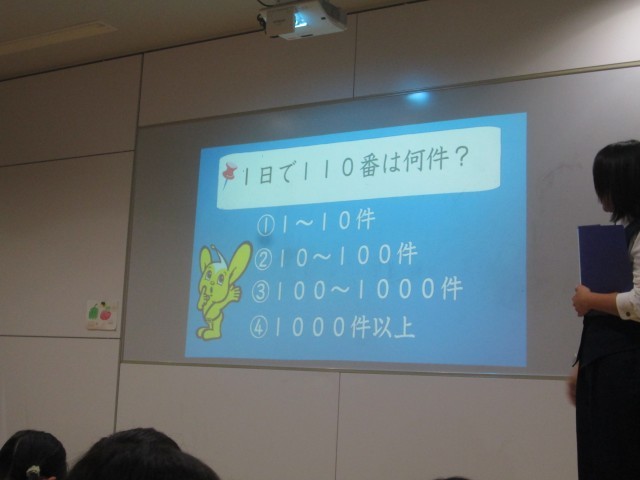 1日で110番は何件？

①1～10件
②10～100件
③100～1000件
④1000件以上